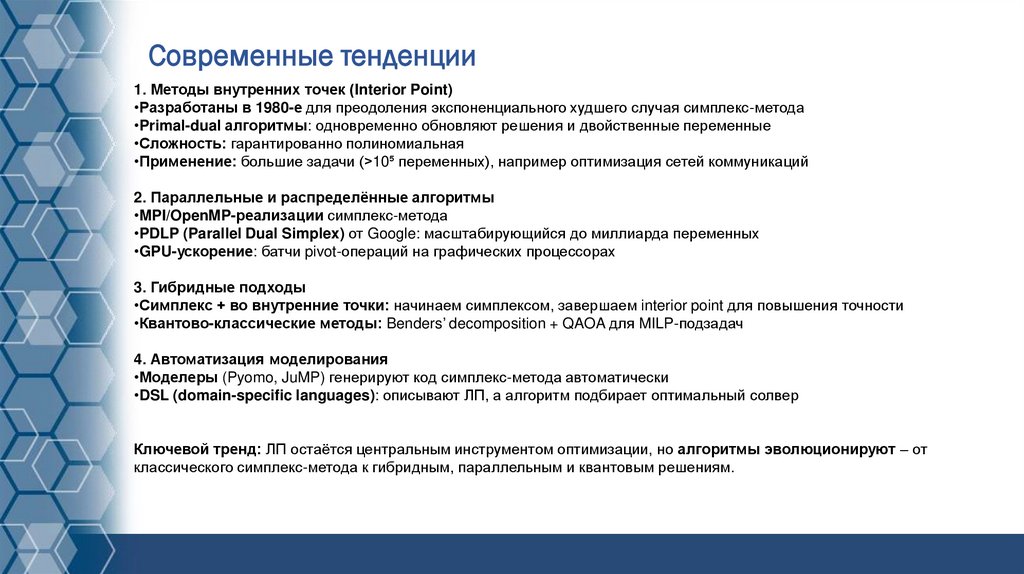 Современные тенденции

1. Методы внутренних точек (Interior Point)
•Разработаны в 1980-е для преодоления экспоненциального худшего случая симплекс-метода
•Primal-dual алгоритмы: одновременно обновляют решения и двойственные переменные
•Сложность: гарантированно полиномиальная
•Применение: большие задачи (>$10^5$ переменных), например оптимизация сетей коммуникаций

2. Параллельные и распределённые алгоритмы
•MPI/OpenMP-реализации симплекс-метода
•PDLP (Parallel Dual Simplex) от Google: масштабирующийся до миллиарда переменных
•GPU-ускорение: батчи pivot-операций на графических процессорах

3. Гибридные подходы
•Симплекс + во внутренние точки: начинаем симплексом, завершаем interior point для повышения точности
•Квантово-классические методы: Benders' decomposition + QAOA для MILP-подзадач

4. Автоматизация моделирования
•Моделеры (Pyomo, JuMP) генерируют код симплекс-метода автоматически
•DSL (domain-specific languages): описывают ЛП, а алгоритм подбирает оптимальный солвер

Ключевой тренд: ЛП остаётся центральным инструментом оптимизации, но алгоритмы эволюционируют – от классического симплекс-метода к гибридным, параллельным и квантовым решениям.